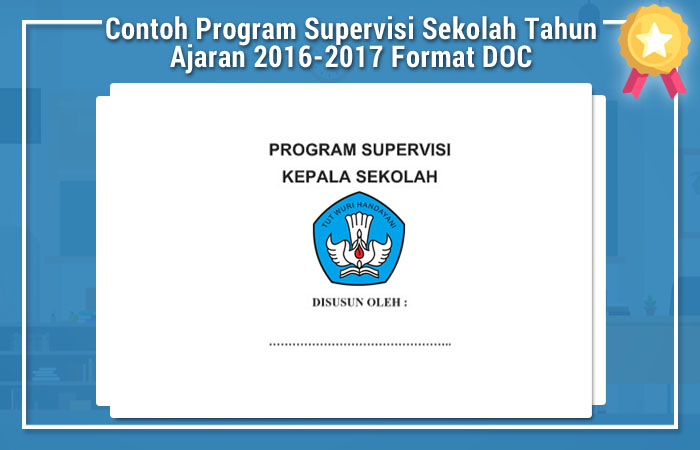 Contoh Program Supervisi Sekolah Tahun Ajaran 2016-2017 Format DOC

PROGRAM SUPERVISI
KEPALA SEKOLAH

TUT WURI HANDAYANI

DISUSUN OLEH :

.............................................